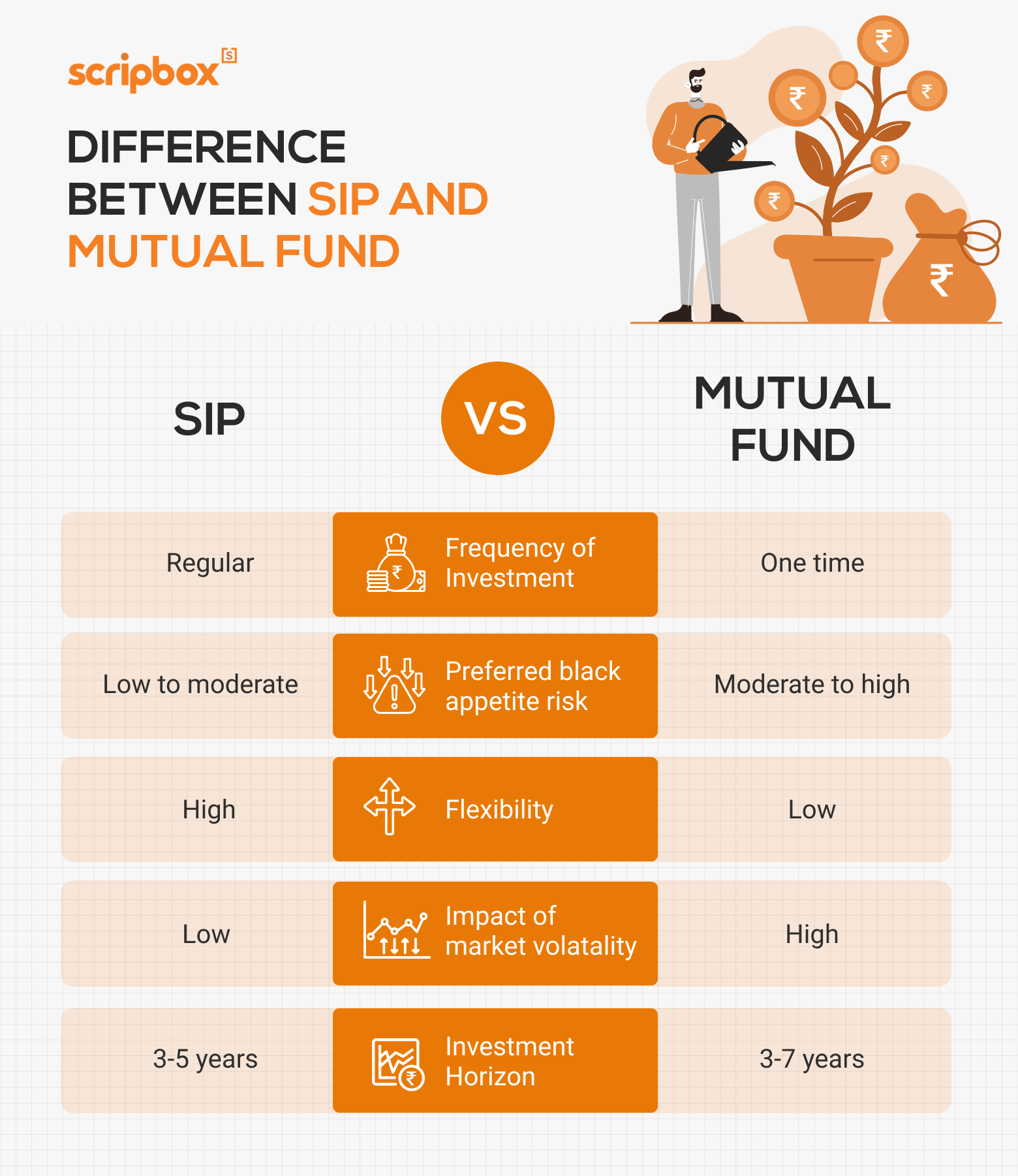 scripbox

DIFFERENCE BETWEEN SIP AND MUTUAL FUND

| SIP | VS | MUTUAL FUND |
|---|---|---|
| Regular | Frequency of Investment | One time |
| Low to moderate | Preferred black appetite risk | Moderate to high |
| High | Flexibility | Low |
| Low | Impact of market volatality | High |
| 3-5 years | Investment Horizon | 3-7 years |